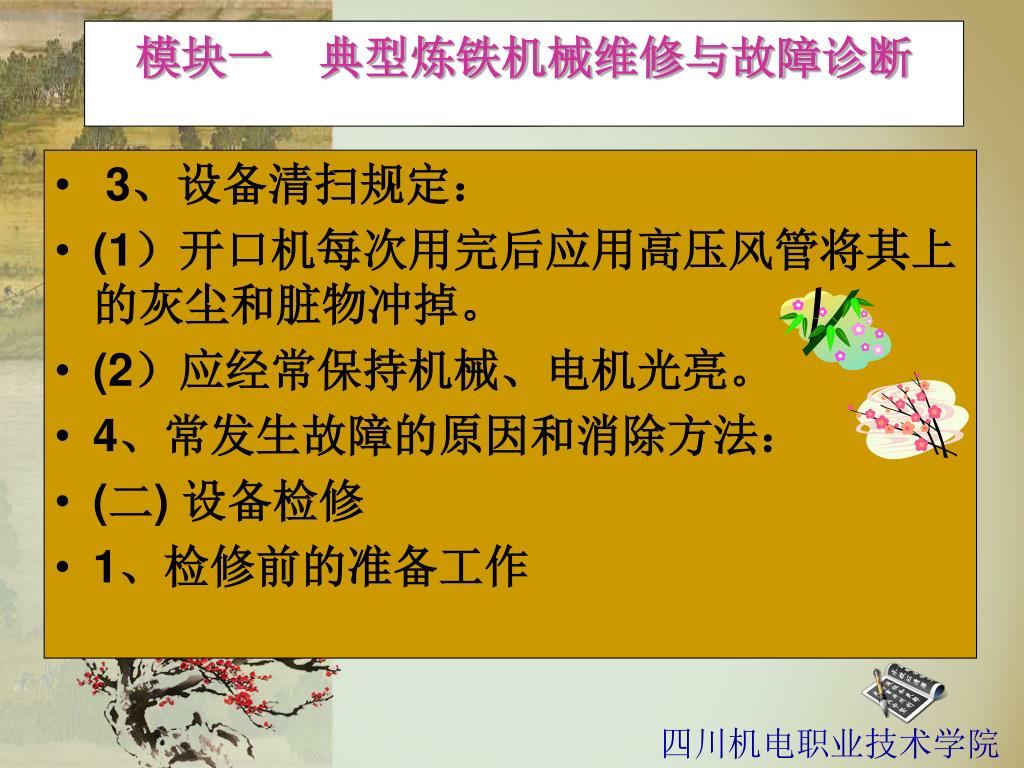 模块一　典型炼铁机械维修与故障诊断

• 3、设备清扫规定：
• (1）开口机每次用完后应用高压风管将其上的灰尘和脏物冲掉。
• (2）应经常保持机械、电机光亮。
• 4、常发生故障的原因和消除方法：
• (二) 设备检修
• 1、检修前的准备工作

四川机电职业技术学院